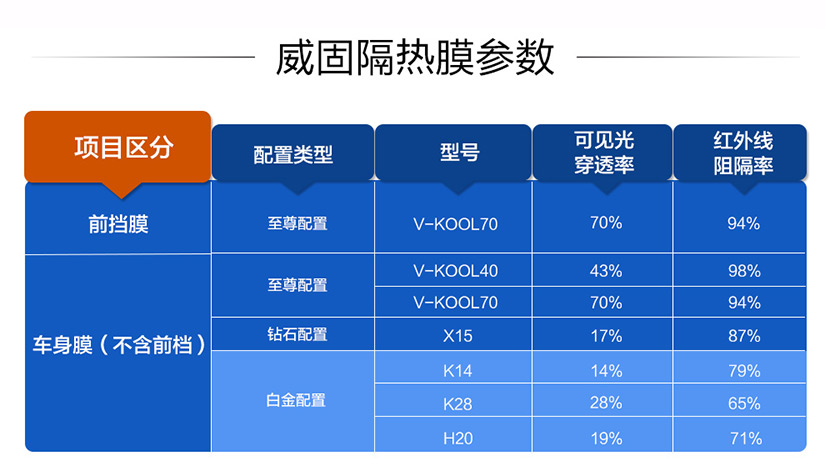 威固隔热膜参数

| 项目区分 | 配置类型 | 型号 | 可见光穿透率 | 红外线阻隔率 |
|---|---|---|---|---|
| 前挡膜 | 至尊配置 | V-KOOL70 | 70% | 94% |
| 车身膜（不含前档） | 至尊配置 | V-KOOL40 | 43% | 98% |
| | | V-KOOL70 | 70% | 94% |
| | 钻石配置 | X15 | 17% | 87% |
| | 白金配置 | K14 | 14% | 79% |
| | | K28 | 28% | 65% |
| | | H20 | 19% | 71% |